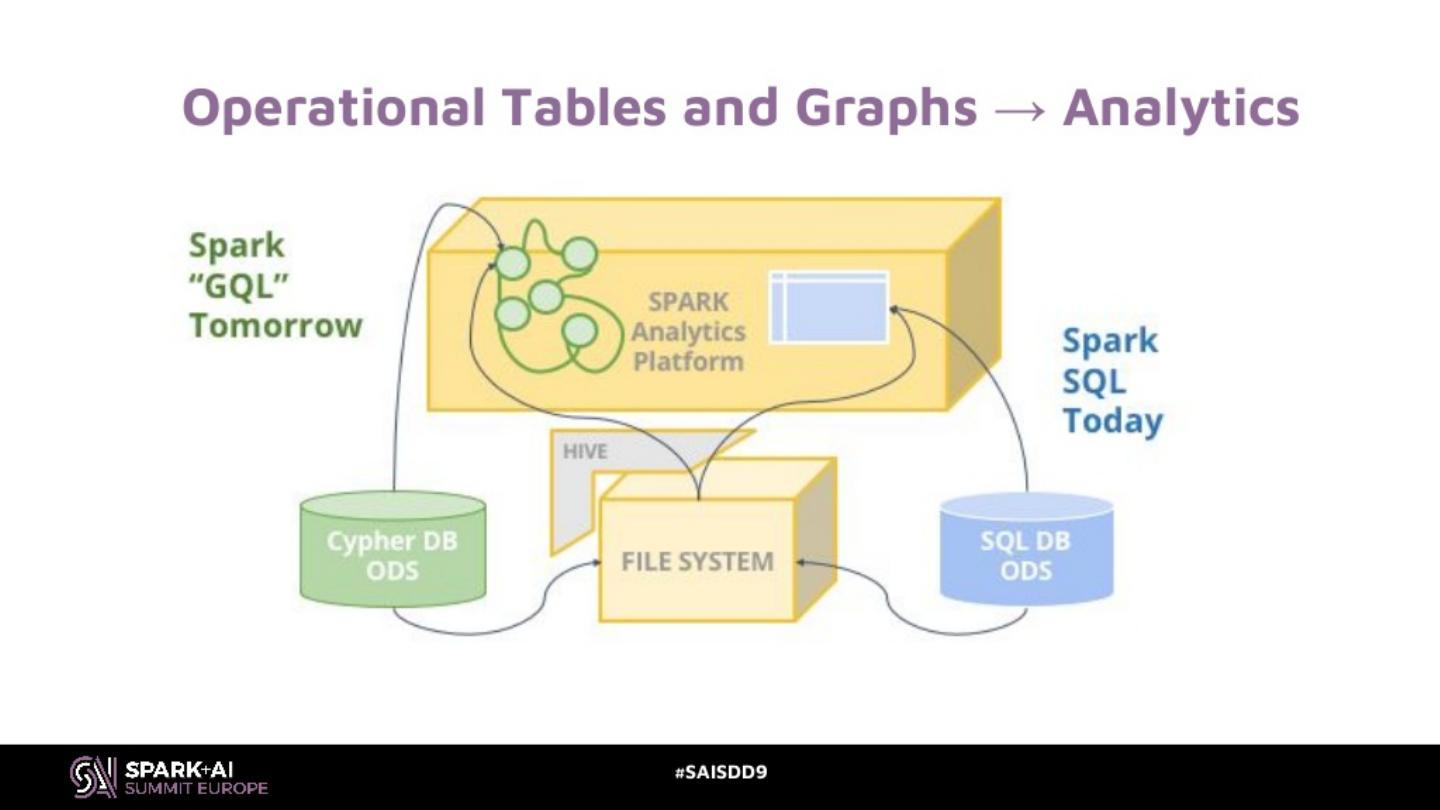 Operational Tables and Graphs → Analytics

Spark "GQL" Tomorrow

SPARK Analytics Platform

Spark SQL Today

HIVE

Cypher DB ODS

FILE SYSTEM

SQL DB ODS

SPARK+AI SUMMIT EUROPE

#SAISDD9